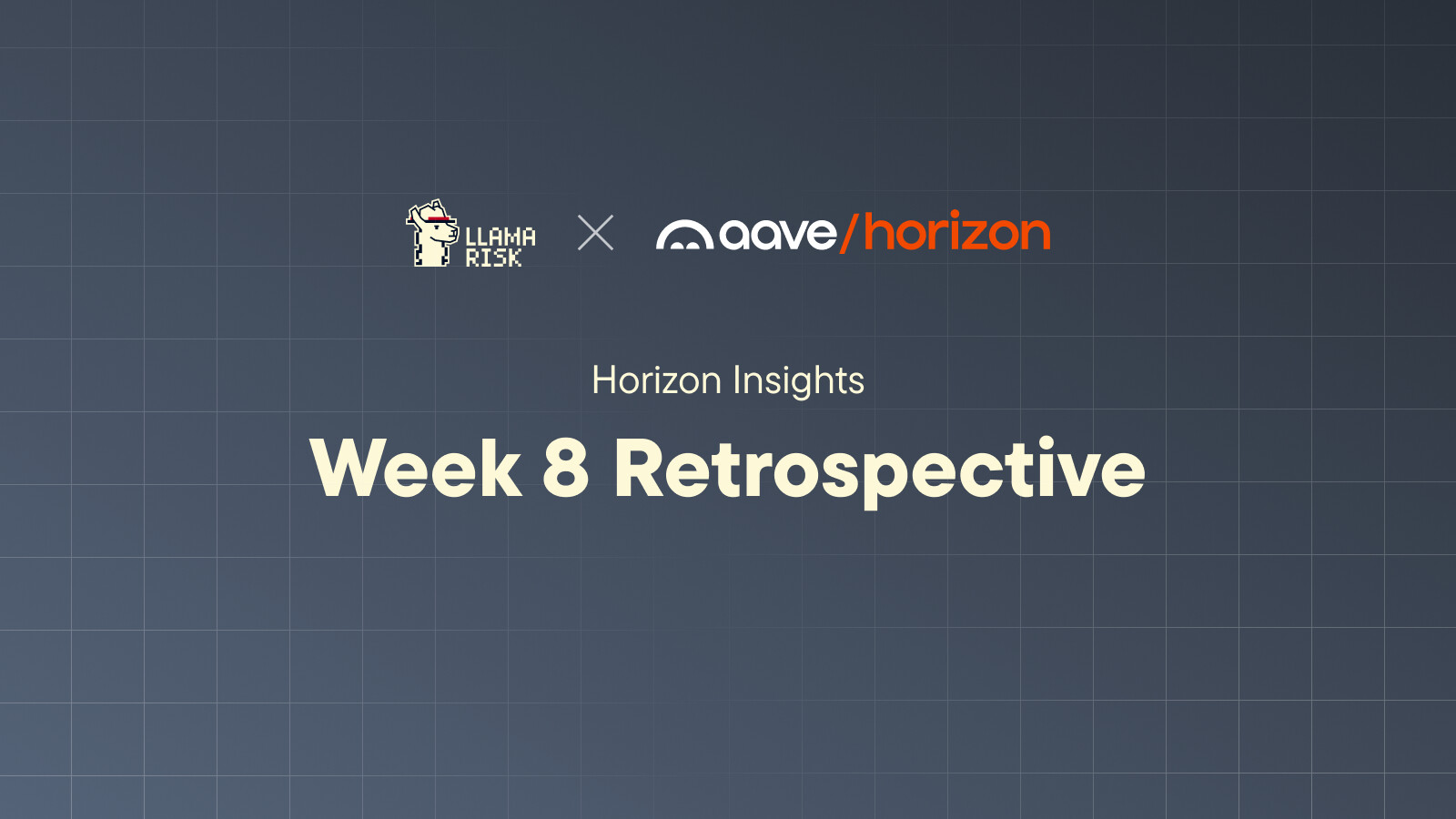 LLAMA RISK × aave/horizon

Horizon Insights

Week 8 Retrospective